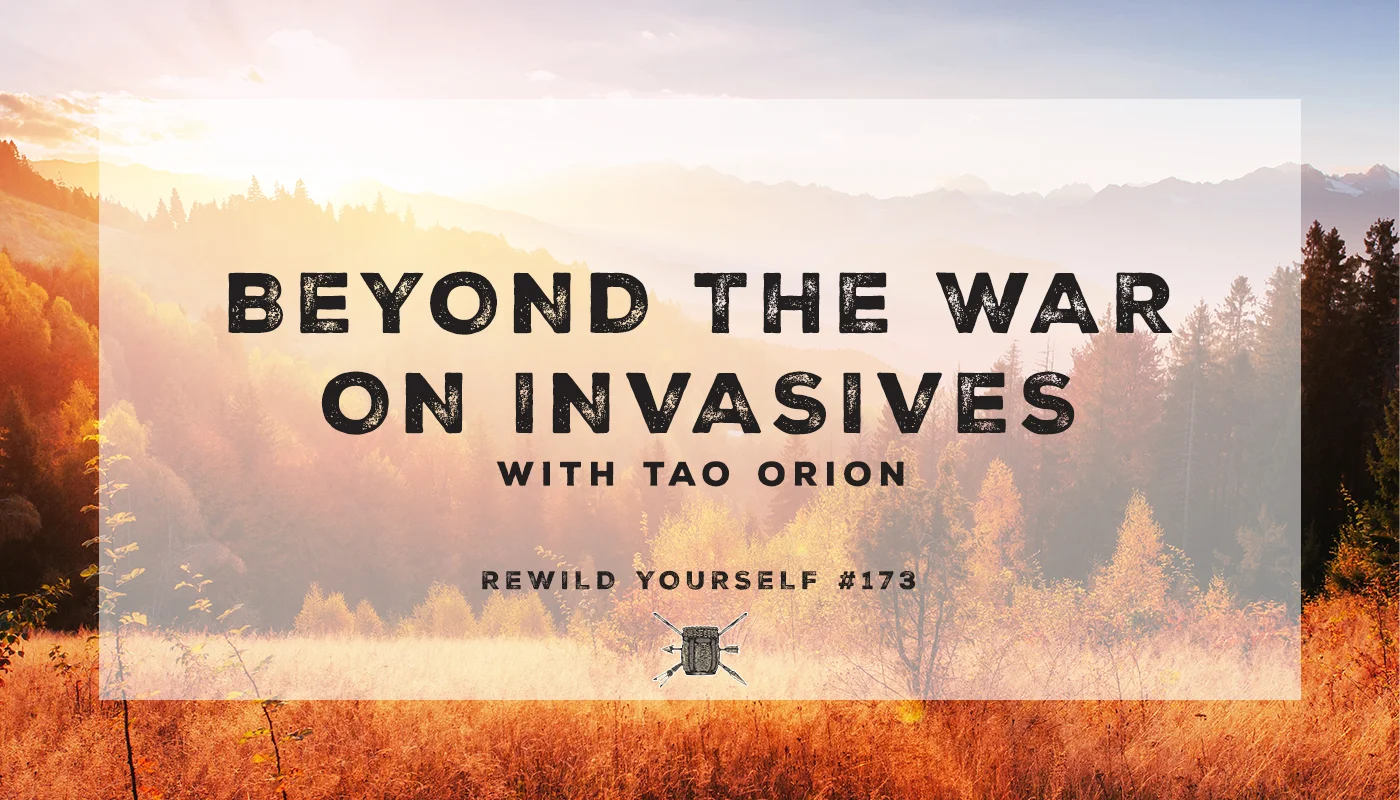 BEYOND THE WAR ON INVASIVES

WITH TAO ORION

REWILD YOURSELF #173